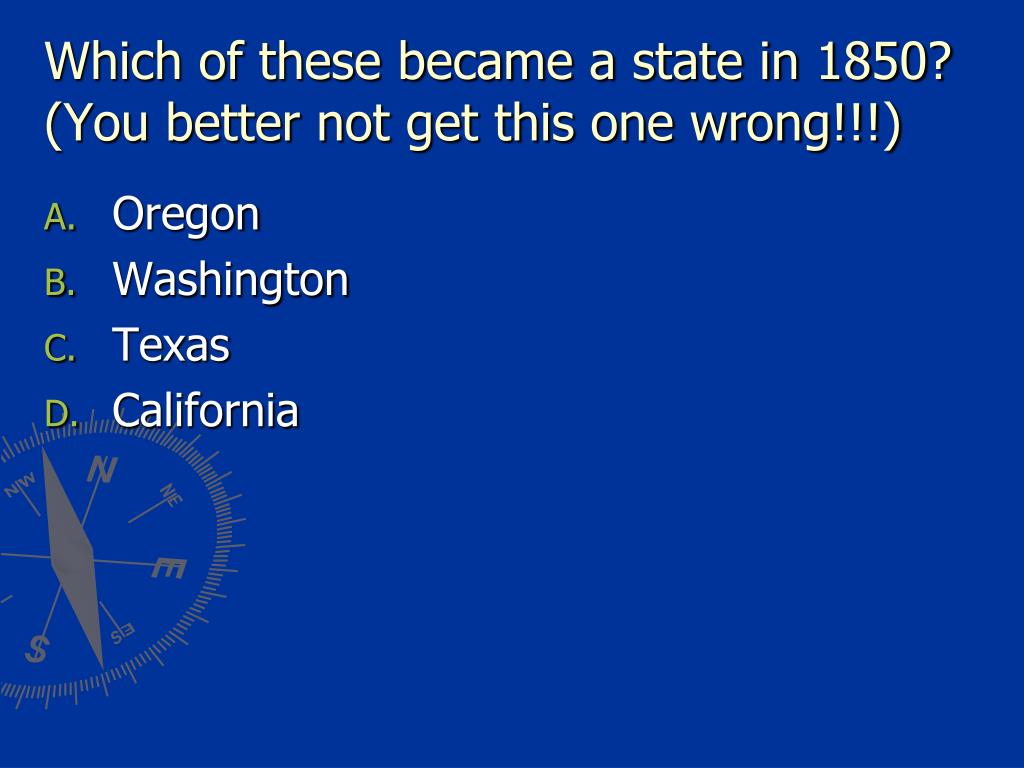 Which of these became a state in 1850? (You better not get this one wrong!!!)

A. Oregon
B. Washington
C. Texas
D. California

NW N NE E SE S